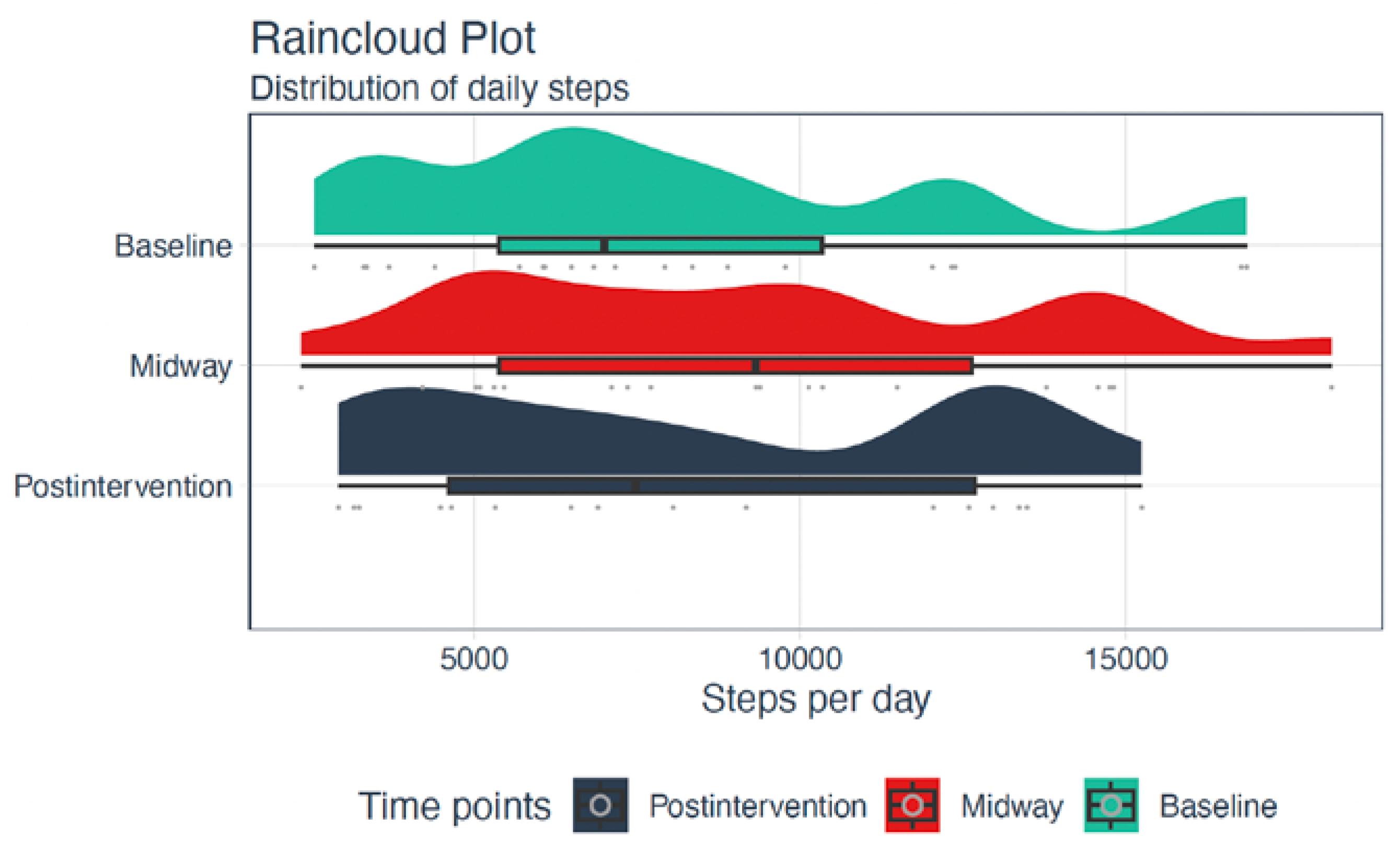 Raincloud Plot
Distribution of daily steps

Baseline
Midway
Postintervention

5000
10000
15000
Steps per day

Time points Postintervention Midway Baseline